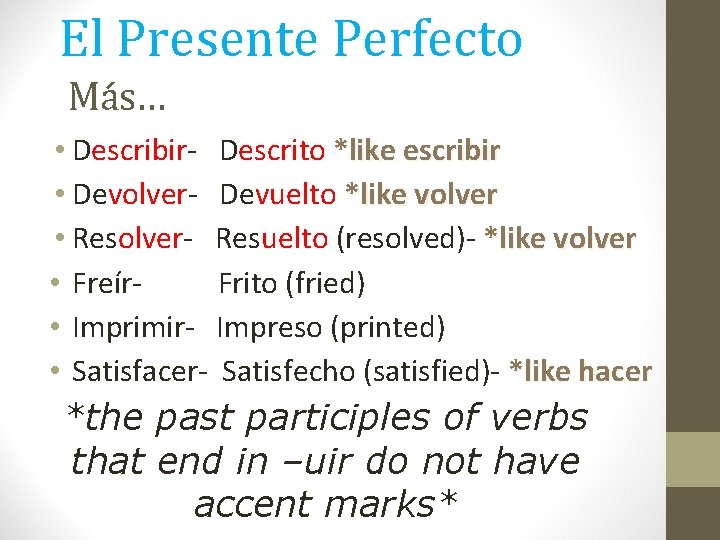 El Presente Perfecto

Más…

• Describir- Descrito *like escribir
• Devolver- Devuelto *like volver
• Resolver- Resuelto (resolved)- *like volver
• Freír- Frito (fried)
• Imprimir- Impreso (printed)
• Satisfacer- Satisfecho (satisfied)- *like hacer

*the past participles of verbs that end in –uir do not have accent marks*